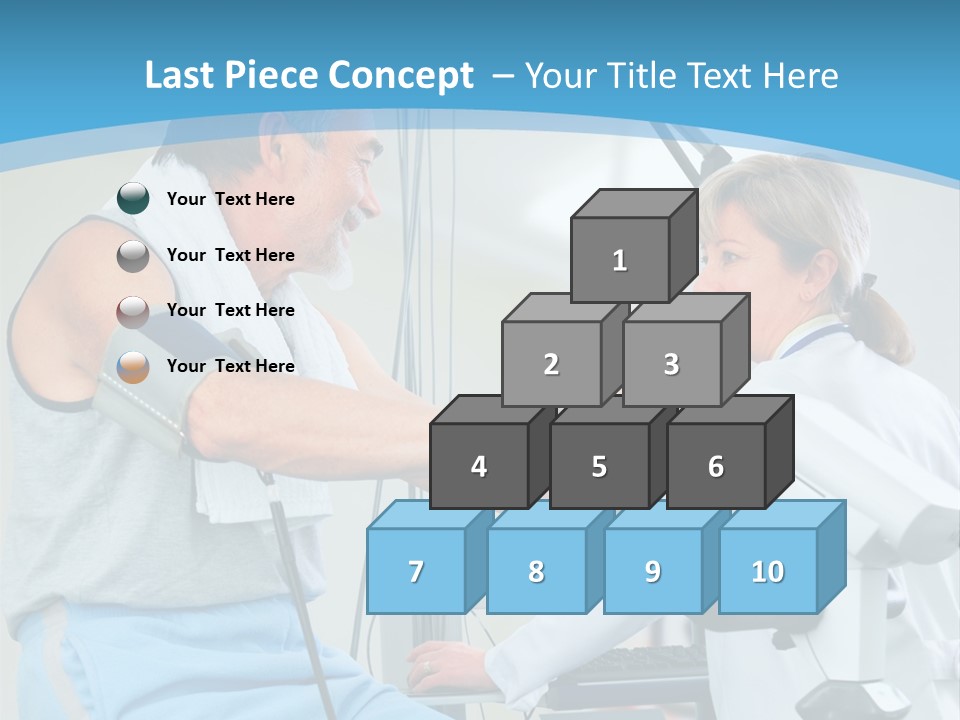 Last Piece Concept – Your Title Text Here

Your Text Here

Your Text Here

Your Text Here

Your Text Here

1

2 3

4 5 6

7 8 9 10